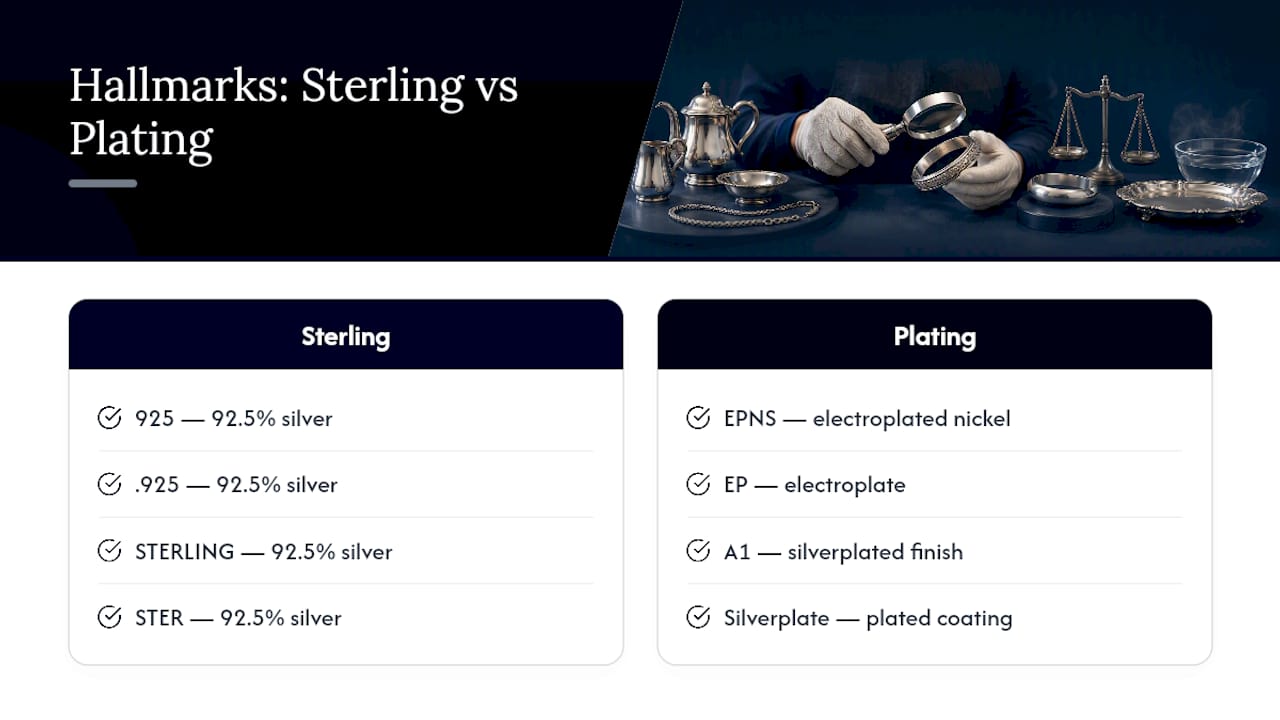 Hallmarks: Sterling vs Plating

Sterling

925 — 92.5% silver

.925 — 92.5% silver

STERLING — 92.5% silver

STER — 92.5% silver

Plating

EPNS — electroplated nickel

EP — electroplate

A1 — silverplated finish

Silverplate — plated coating